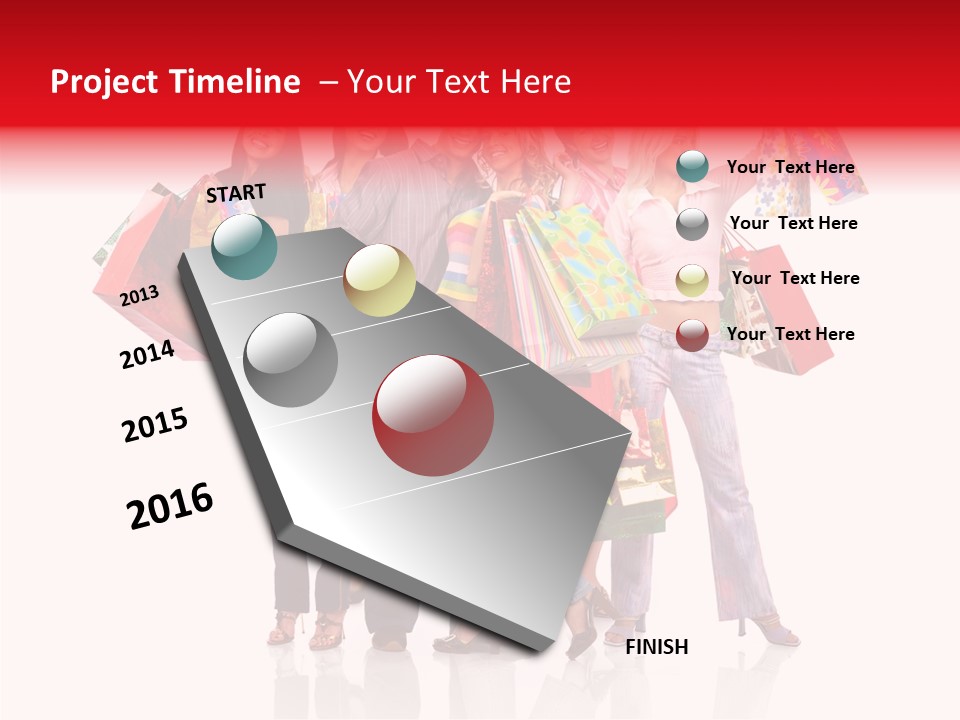 Project Timeline – Your Text Here

START

2013

2014

2015

2016

FINISH

Your Text Here

Your Text Here

Your Text Here

Your Text Here